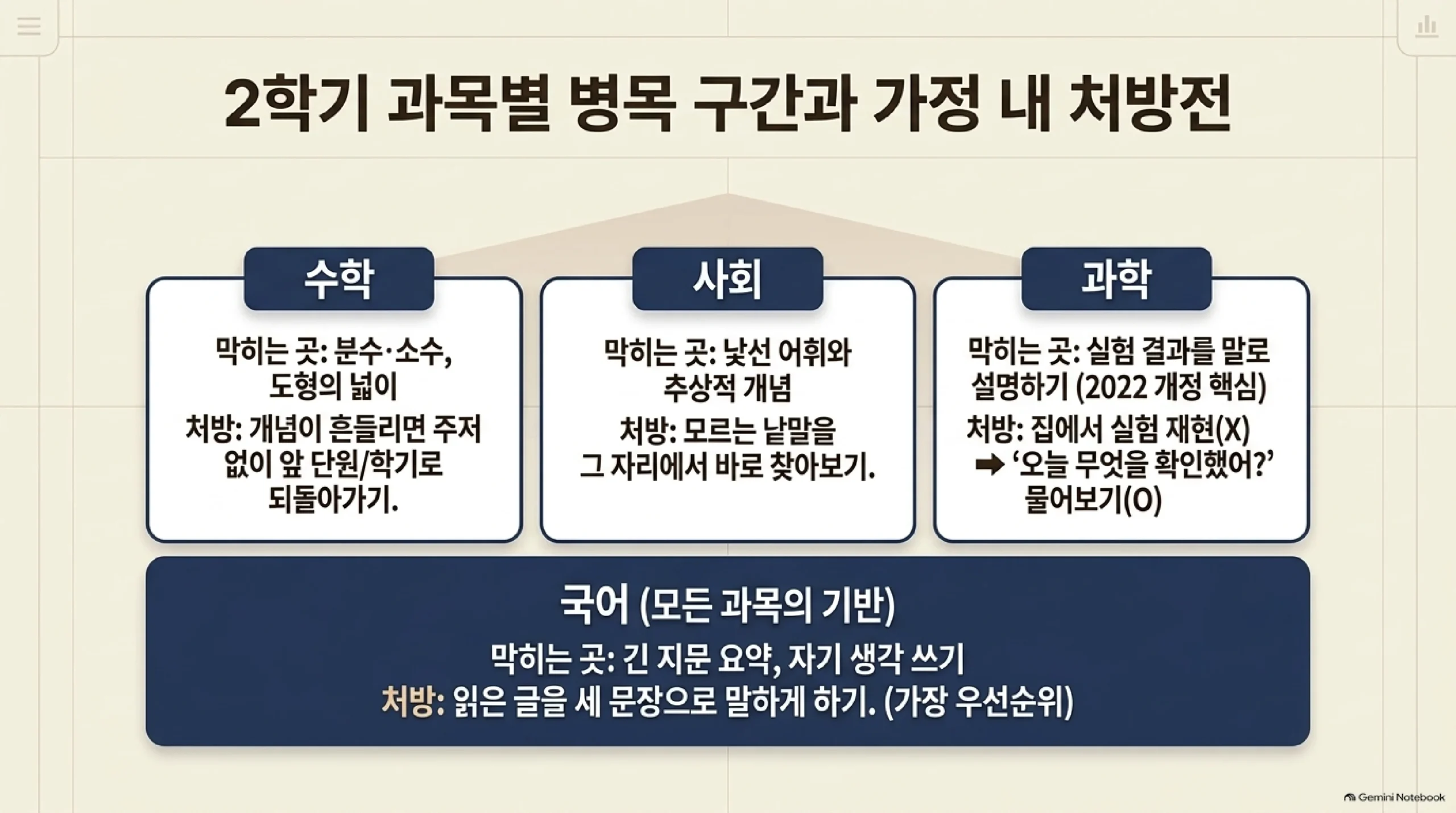 2학기 과목별 병목 구간과 가정 내 처방전

수학

막히는 곳: 분수·소수, 도형의 넓이

처방: 개념이 흔들리면 주저 없이 앞 단원/학기로 되돌아가기.

사회

막히는 곳: 낯선 어휘와 추상적 개념

처방: 모르는 낱말을 그 자리에서 바로 찾아보기.

과학

막히는 곳: 실험 결과를 말로 설명하기 (2022 개정 핵심)

처방: 집에서 실험 재현(X) ➡ '오늘 무엇을 확인했어?' 물어보기(O)

국어 (모든 과목의 기반)

막히는 곳: 긴 지문 요약, 자기 생각 쓰기

처방: 읽은 글을 세 문장으로 말하게 하기. (가장 우선순위)

Gemini Notebook